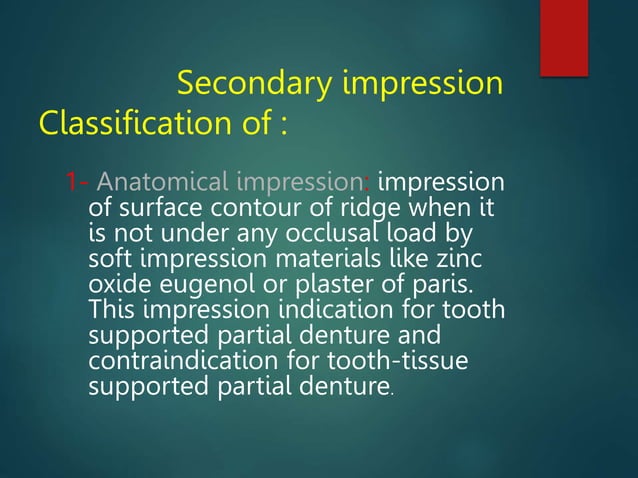 Secondary impression
Classification of :

1- Anatomical impression: impression of surface contour of ridge when it is not under any occlusal load by soft impression materials like zinc oxide eugenol or plaster of paris. This impression indication for tooth supported partial denture and contraindication for tooth-tissue supported partial denture.